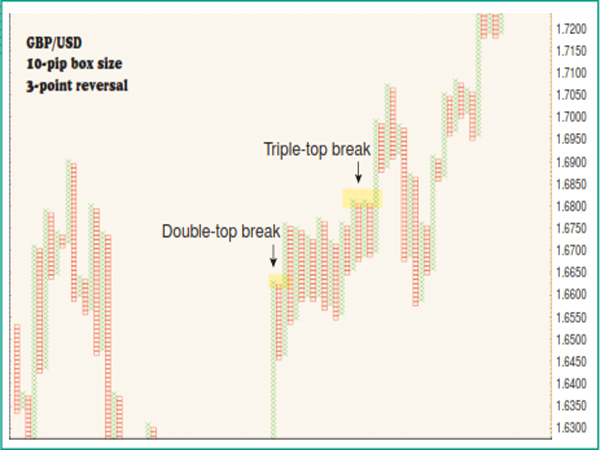 GBP/USD
10-pip box size
3-point reversal

Triple-top break

Double-top break

1.7200
1.7150
1.7100
1.7050
1.7000
1.6950
1.6900
1.6850
1.6800
1.6750
1.6700
1.6650
1.6600
1.6550
1.6500
1.6450
1.6400
1.6350
1.6300